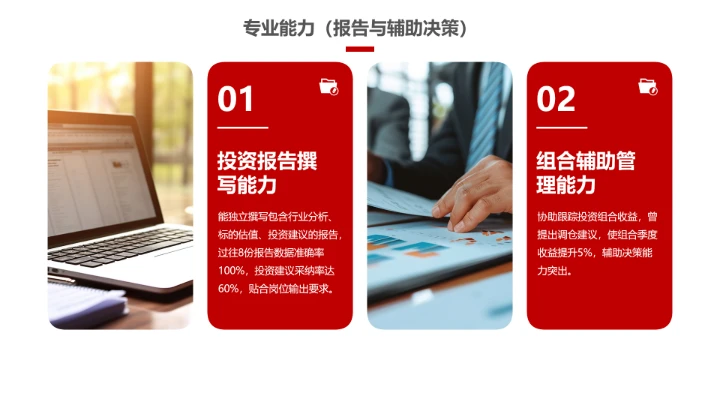 专业能力（报告与辅助决策）

01

投资报告撰写能力

能独立撰写包含行业分析、标的估值、投资建议的报告，过往8份报告数据准确率100%，投资建议采纳率达60%，贴合岗位输出要求。

02

组合辅助管理能力

协助跟踪投资组合收益，曾提出调仓建议，使组合季度收益提升5%，辅助决策能力突出。